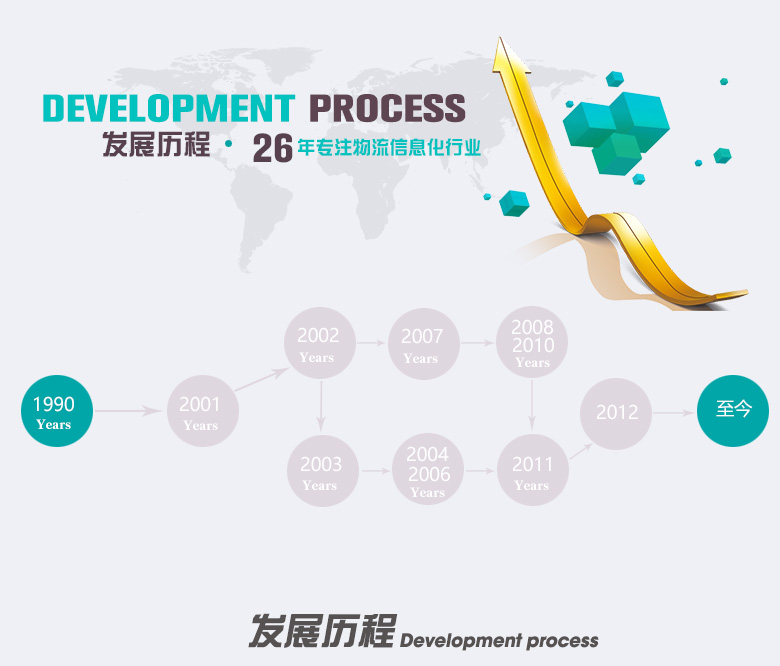 DEVELOPMENT PROCESS
发展历程 · 26年专注物流信息化行业

1990 Years

2001 Years

2002 Years

2007 Years

2008 2010 Years

2003 Years

2004 2006 Years

2011 Years

2012

至今

发展历程 Development process